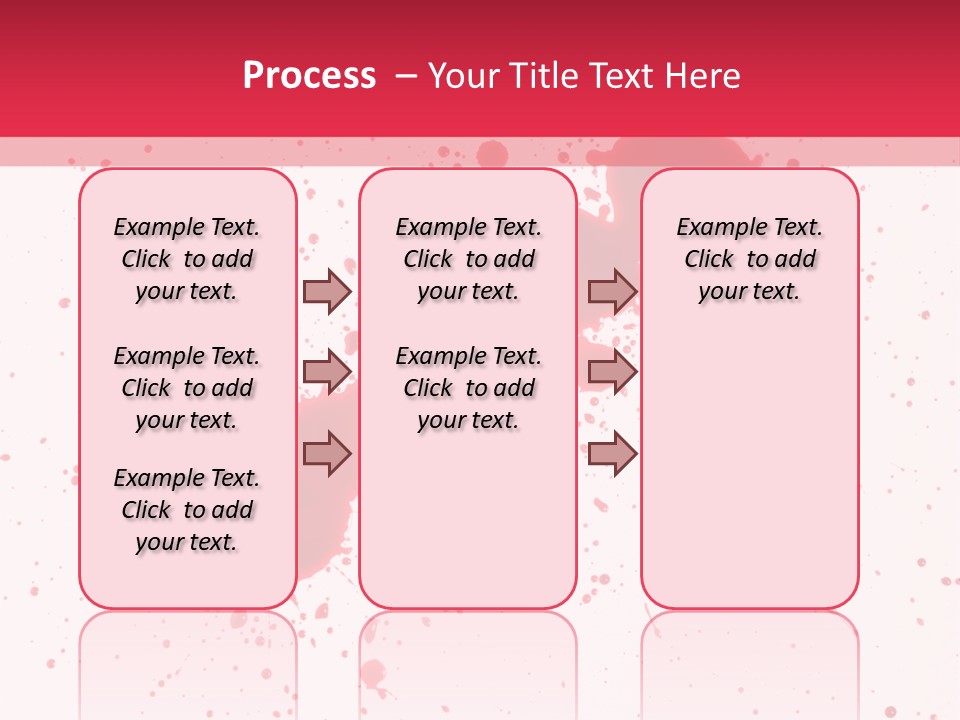 Process – Your Title Text Here

Example Text. Click to add your text.

Example Text. Click to add your text.

Example Text. Click to add your text.

Example Text. Click to add your text.

Example Text. Click to add your text.

Example Text. Click to add your text.